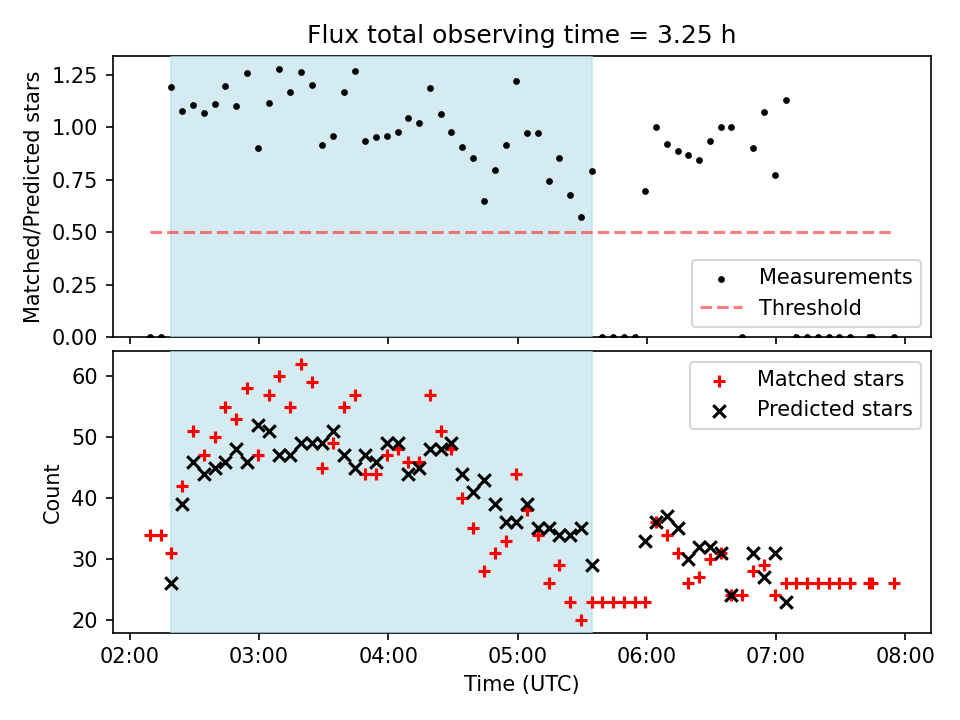 Flux total observing time = 3.25 h

Matched/Predicted stars

1.25
1.00
0.75
0.50
0.25
0.00

Measurements
Threshold

Count

60
50
40
30
20

Matched stars
Predicted stars

02:00 03:00 04:00 05:00 06:00 07:00 08:00

Time (UTC)